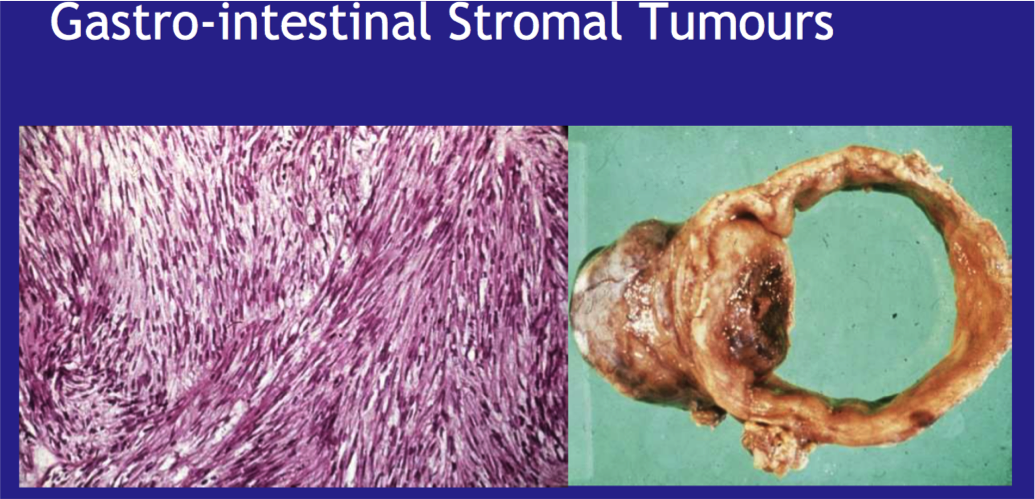 Gastro-intestinal Stromal Tumours